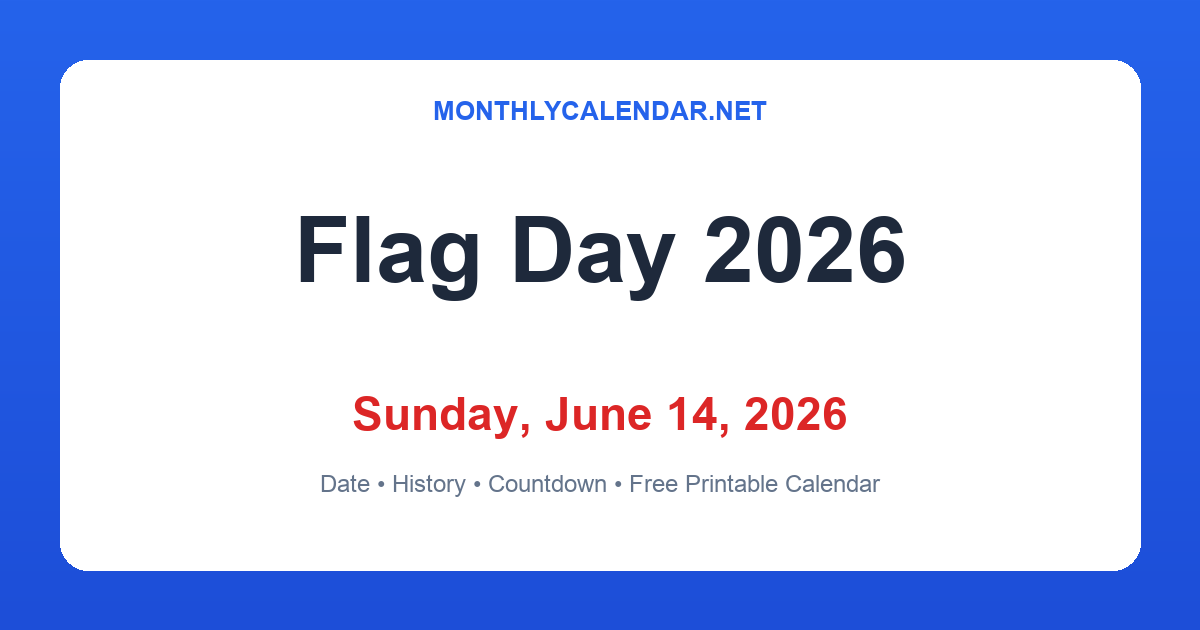 MONTHLYCALENDAR.NET

Flag Day 2026

Sunday, June 14, 2026

Date • History • Countdown • Free Printable Calendar